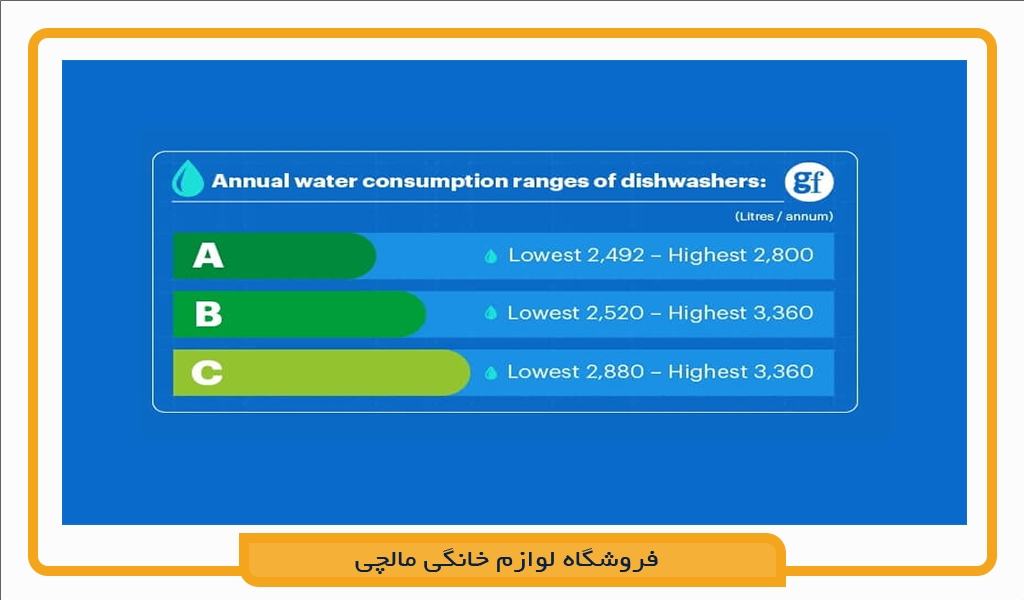 Annual water consumption ranges of dishwashers:
gf
(Litres / annum)

A Lowest 2,492 – Highest 2,800

B Lowest 2,520 – Highest 3,360

C Lowest 2,880 – Highest 3,360

فروشگاه لوازم خانگی مالچی